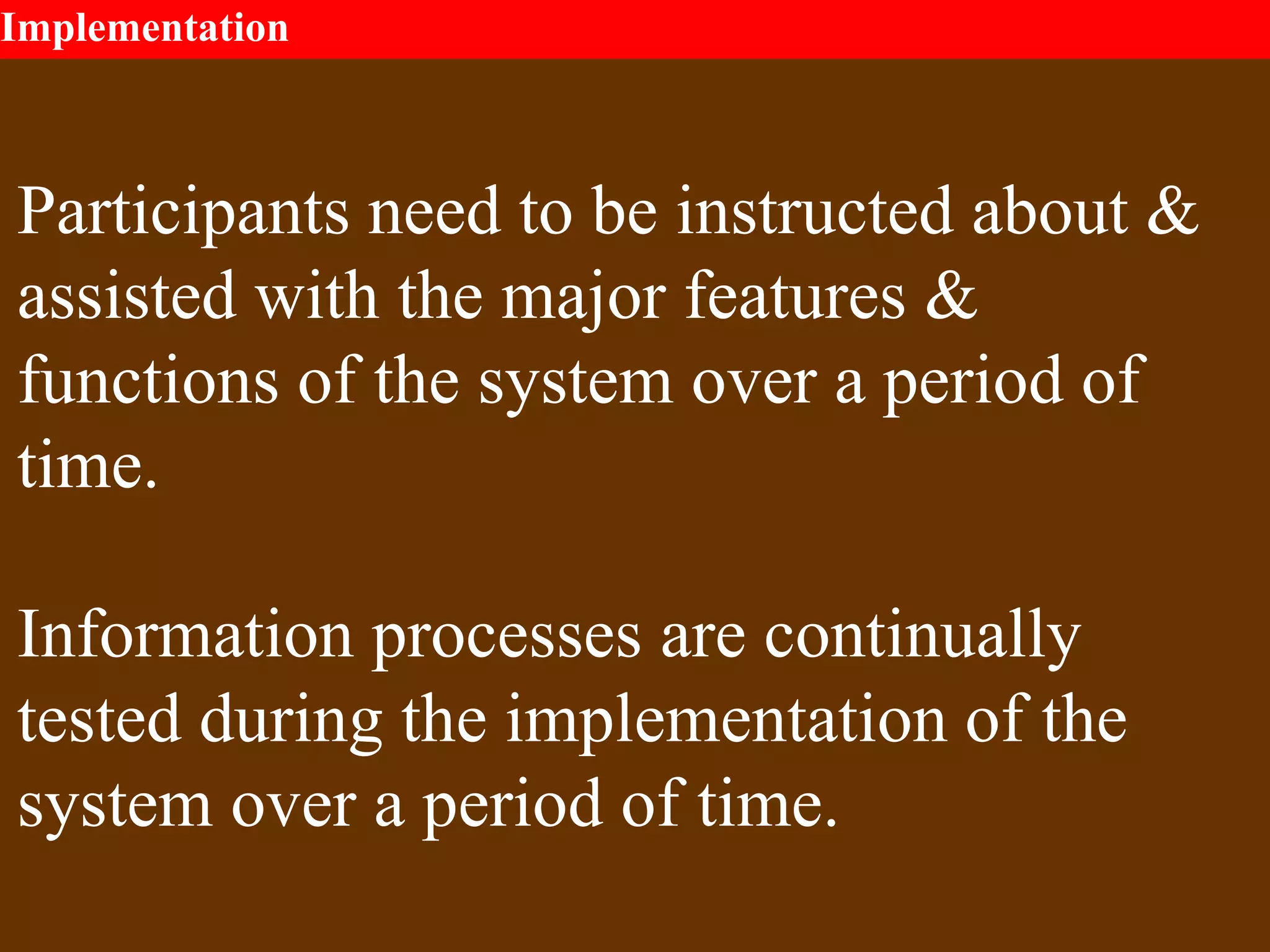 Implementation

Participants need to be instructed about & assisted with the major features & functions of the system over a period of time.

Information processes are continually tested during the implementation of the system over a period of time.